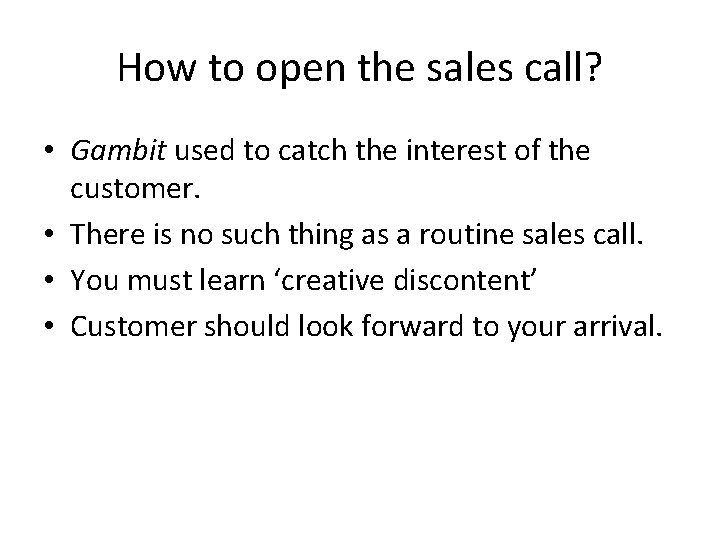 How to open the sales call?

• Gambit used to catch the interest of the customer.
• There is no such thing as a routine sales call.
• You must learn ‘creative discontent’
• Customer should look forward to your arrival.